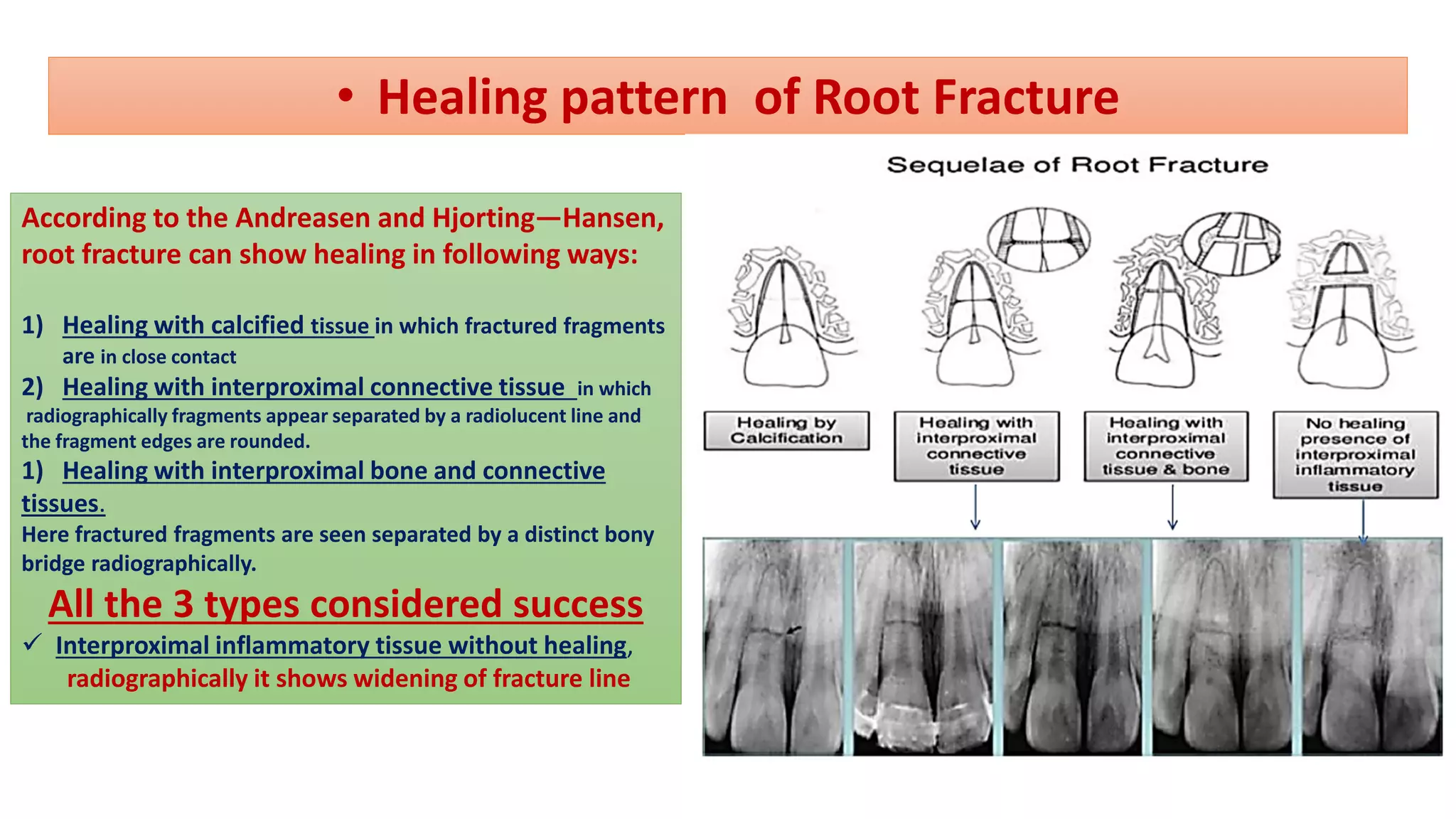 • Healing pattern of Root Fracture

According to the Andreasen and Hjorting—Hansen, root fracture can show healing in following ways:

1) Healing with calcified tissue in which fractured fragments are in close contact

2) Healing with interproximal connective tissue in which radiographically fragments appear separated by a radiolucent line and the fragment edges are rounded.

1) Healing with interproximal bone and connective tissues.

Here fractured fragments are seen separated by a distinct bony bridge radiographically.

All the 3 types considered success

✓ Interproximal inflammatory tissue without healing, radiographically it shows widening of fracture line

Sequelae of Root Fracture

Healing by Calcification

Healing with interproximal connective tissue

Healing with interproximal connective tissue & bone

No healing presence of interproximal inflammatory tissue